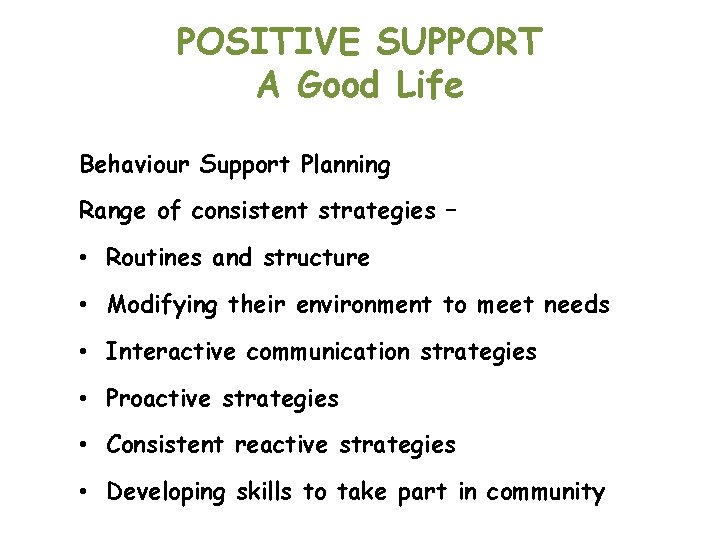 POSITIVE SUPPORT
A Good Life

Behaviour Support Planning

Range of consistent strategies –

• Routines and structure
• Modifying their environment to meet needs
• Interactive communication strategies
• Proactive strategies
• Consistent reactive strategies
• Developing skills to take part in community